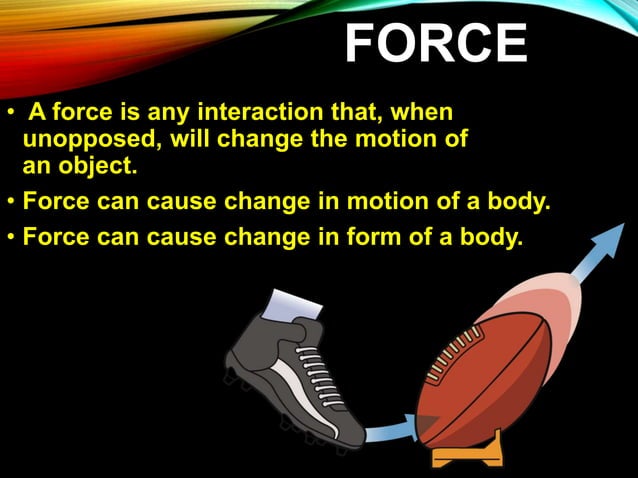 FORCE

• A force is any interaction that, when unopposed, will change the motion of an object.

• Force can cause change in motion of a body.

• Force can cause change in form of a body.